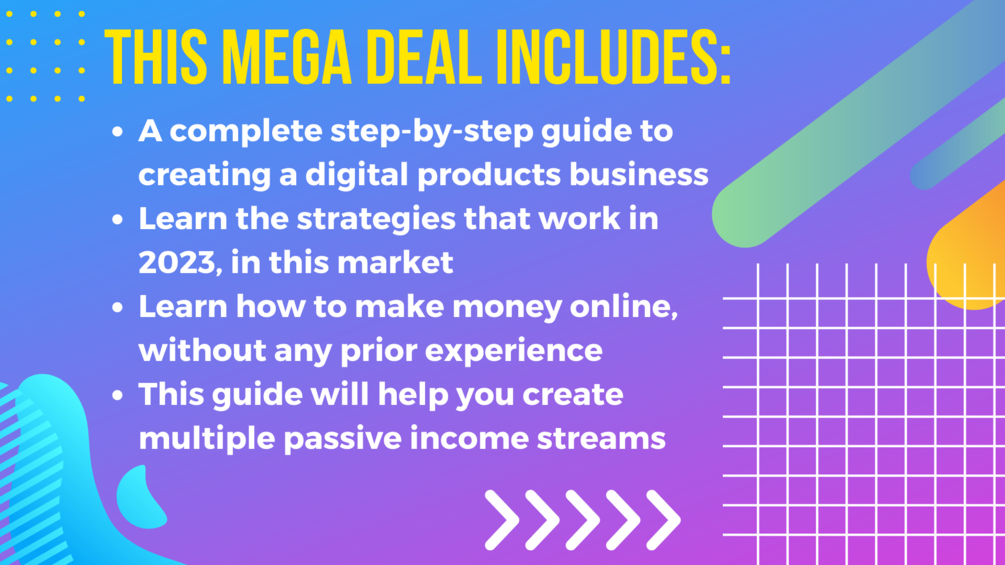 THIS MEGA DEAL INCLUDES:

- A complete step-by-step guide to creating a digital products business
- Learn the strategies that work in 2023, in this market
- Learn how to make money online, without any prior experience
- This guide will help you create multiple passive income streams